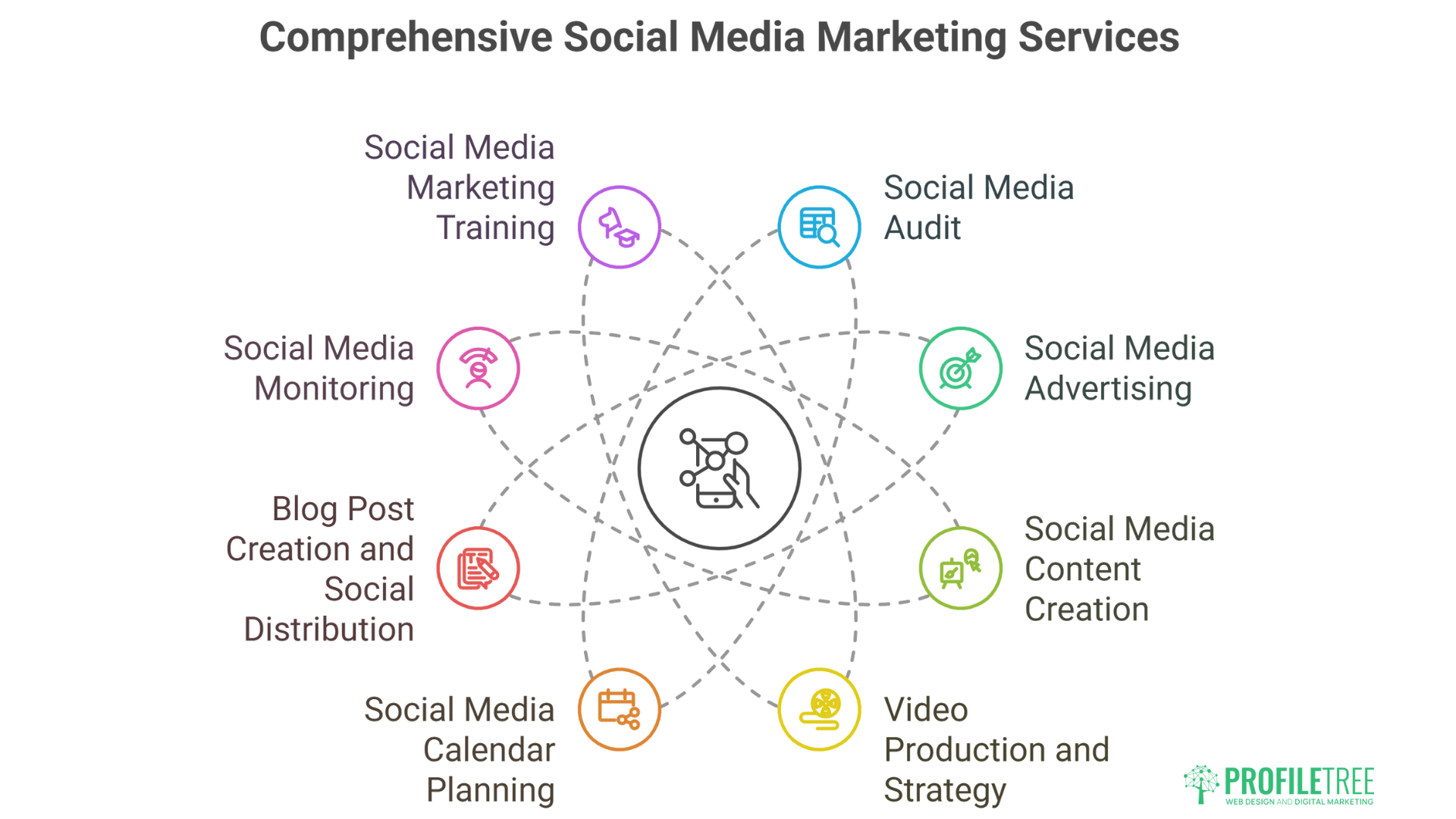 Comprehensive Social Media Marketing Services

Social Media Marketing Training

Social Media Audit

Social Media Monitoring

Social Media Advertising

Blog Post Creation and Social Distribution

Social Media Content Creation

Social Media Calendar Planning

Video Production and Strategy

PROFILETREE
WEB DESIGN AND DIGITAL MARKETING